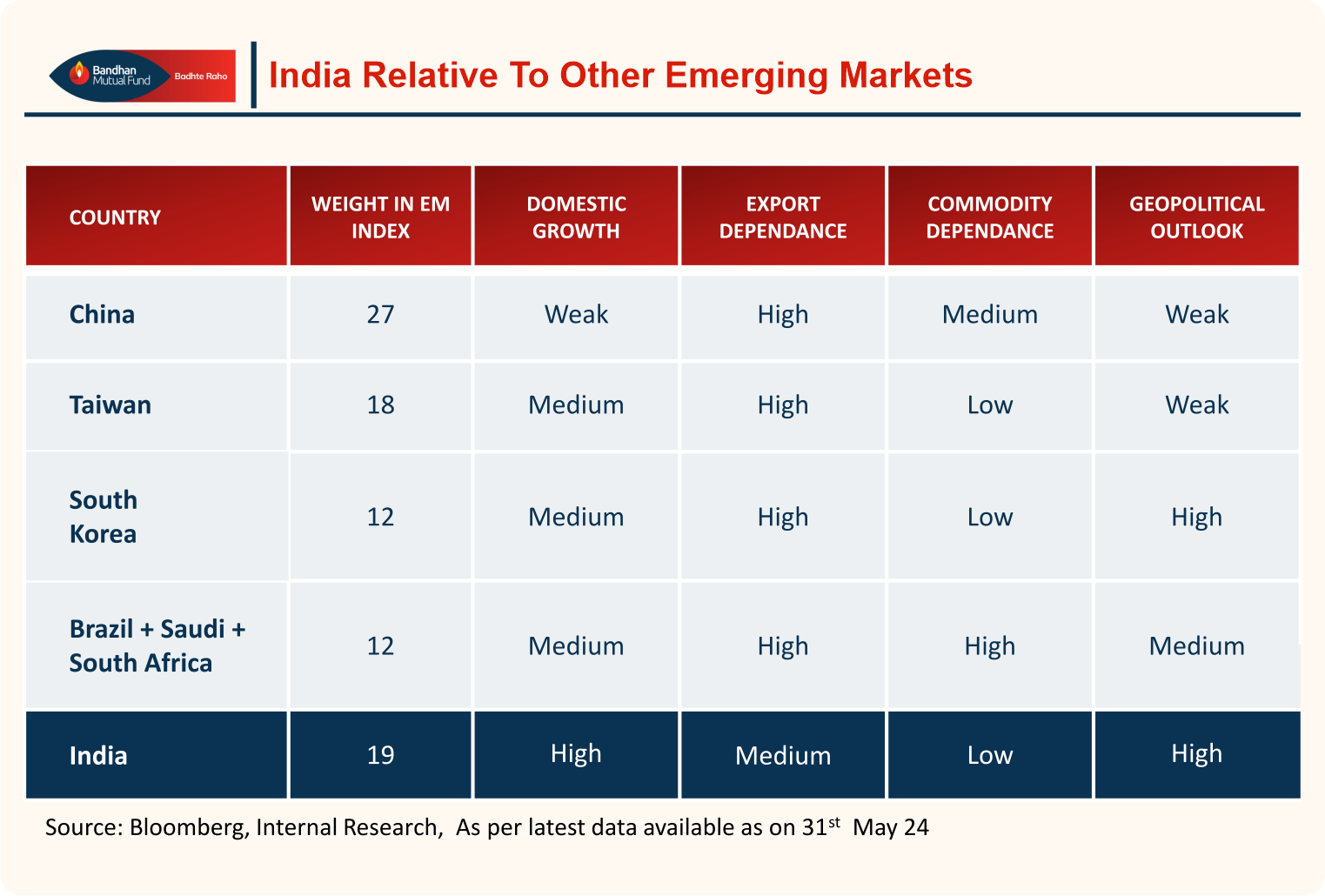 Bandhan Mutual Fund Badhte Raho

India Relative To Other Emerging Markets

| COUNTRY | WEIGHT IN EM INDEX | DOMESTIC GROWTH | EXPORT DEPENDANCE | COMMODITY DEPENDANCE | GEOPOLITICAL OUTLOOK |
|---|---|---|---|---|---|
| China | 27 | Weak | High | Medium | Weak |
| Taiwan | 18 | Medium | High | Low | Weak |
| South Korea | 12 | Medium | High | Low | High |
| Brazil + Saudi + South Africa | 12 | Medium | High | High | Medium |
| India | 19 | High | Medium | Low | High |

Source: Bloomberg, Internal Research, As per latest data available as on 31$^{st}$ May 24